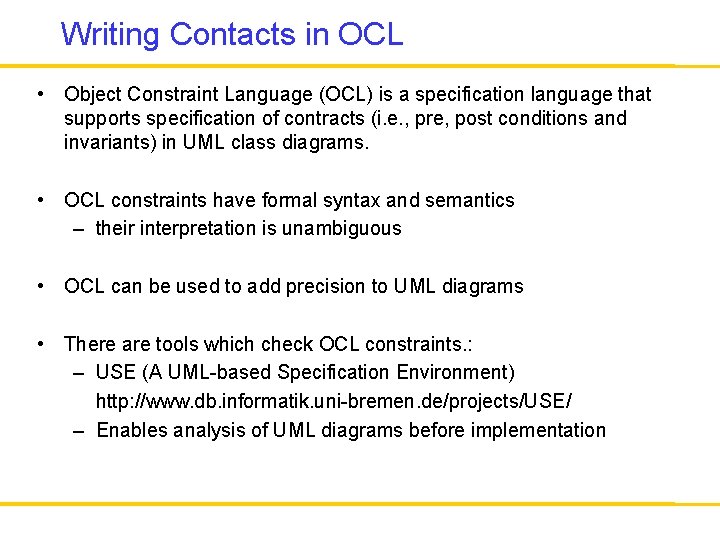 Writing Contacts in OCL

• Object Constraint Language (OCL) is a specification language that supports specification of contracts (i.e., pre, post conditions and invariants) in UML class diagrams.

• OCL constraints have formal syntax and semantics
– their interpretation is unambiguous

• OCL can be used to add precision to UML diagrams

• There are tools which check OCL constraints.:
– USE (A UML-based Specification Environment) http://www.db.informatik.uni-bremen.de/projects/USE/
– Enables analysis of UML diagrams before implementation